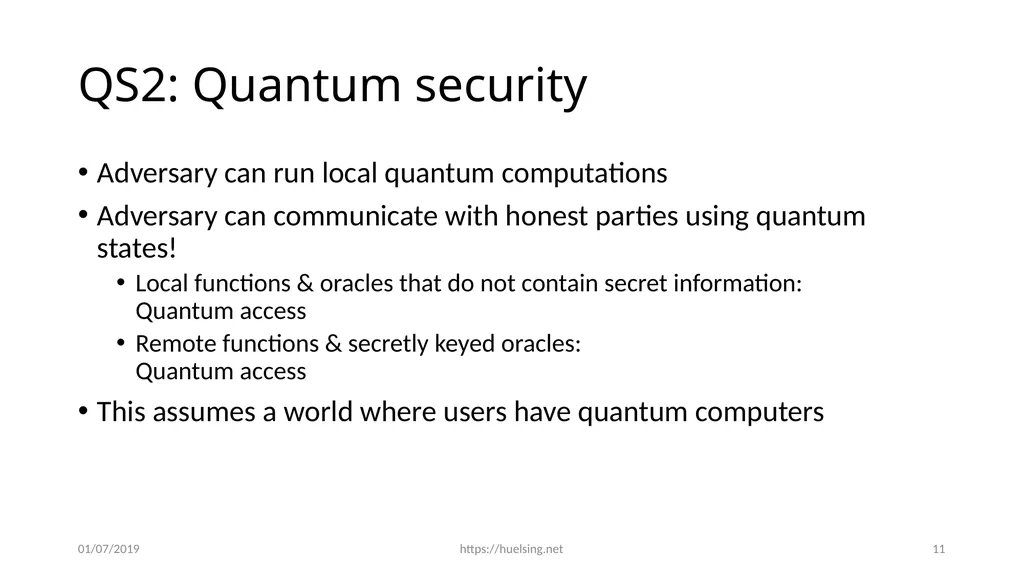 QS2: Quantum security

• Adversary can run local quantum computations
• Adversary can communicate with honest parties using quantum states!
  • Local functions & oracles that do not contain secret information: Quantum access
  • Remote functions & secretly keyed oracles: Quantum access
• This assumes a world where users have quantum computers

01/07/2019 https://huelsing.net 11